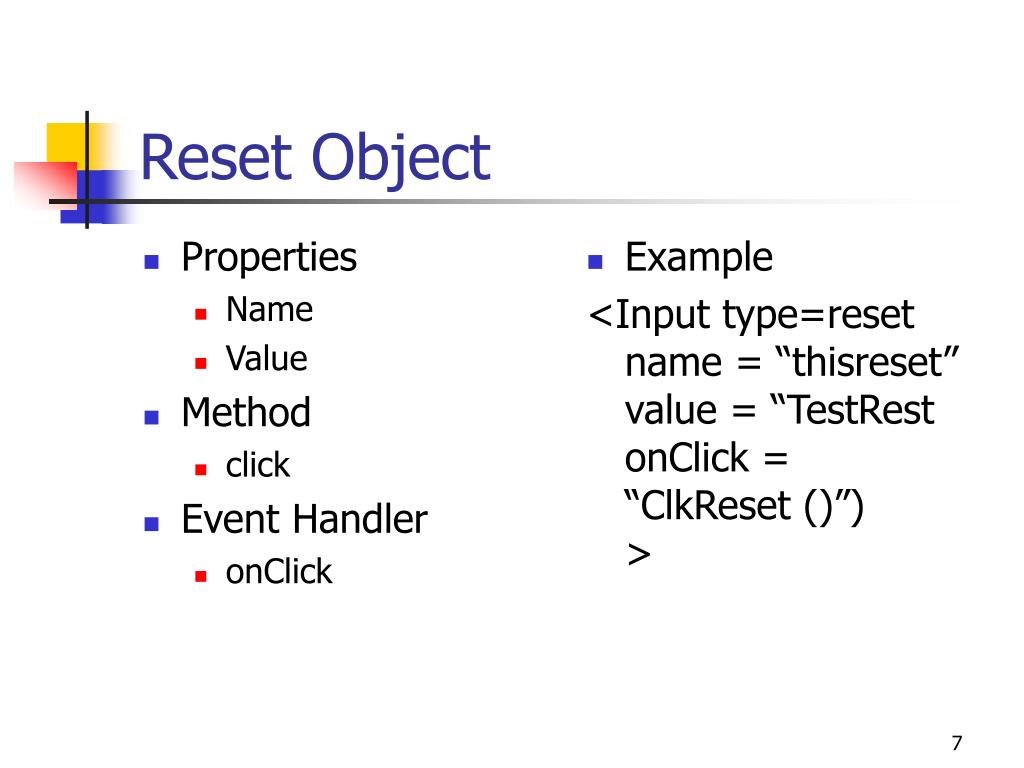 Reset Object

- Properties
  - Name
  - Value
- Method
  - click
- Event Handler
  - onClick

- Example

<Input type=reset name = “thisreset” value = “TestRest onClick = “ClkReset ()”) >

7